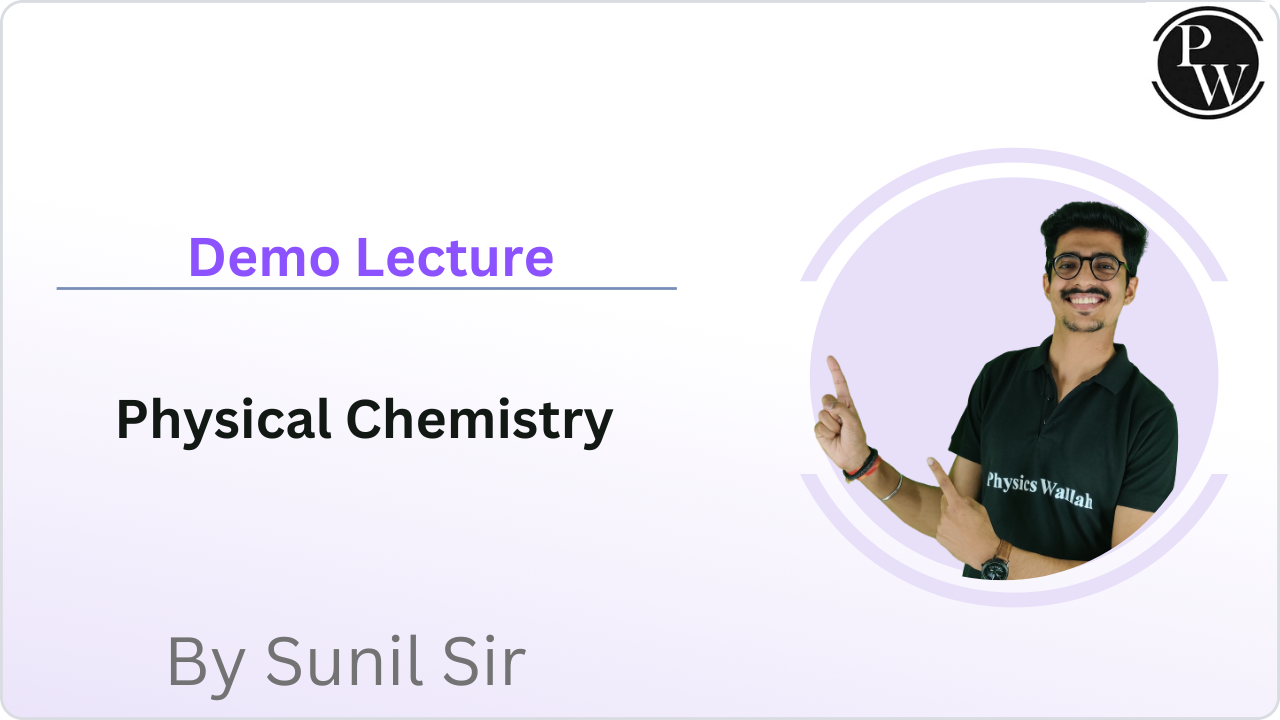 PW

Demo Lecture

Physical Chemistry

Physics Wallah

By Sunil Sir